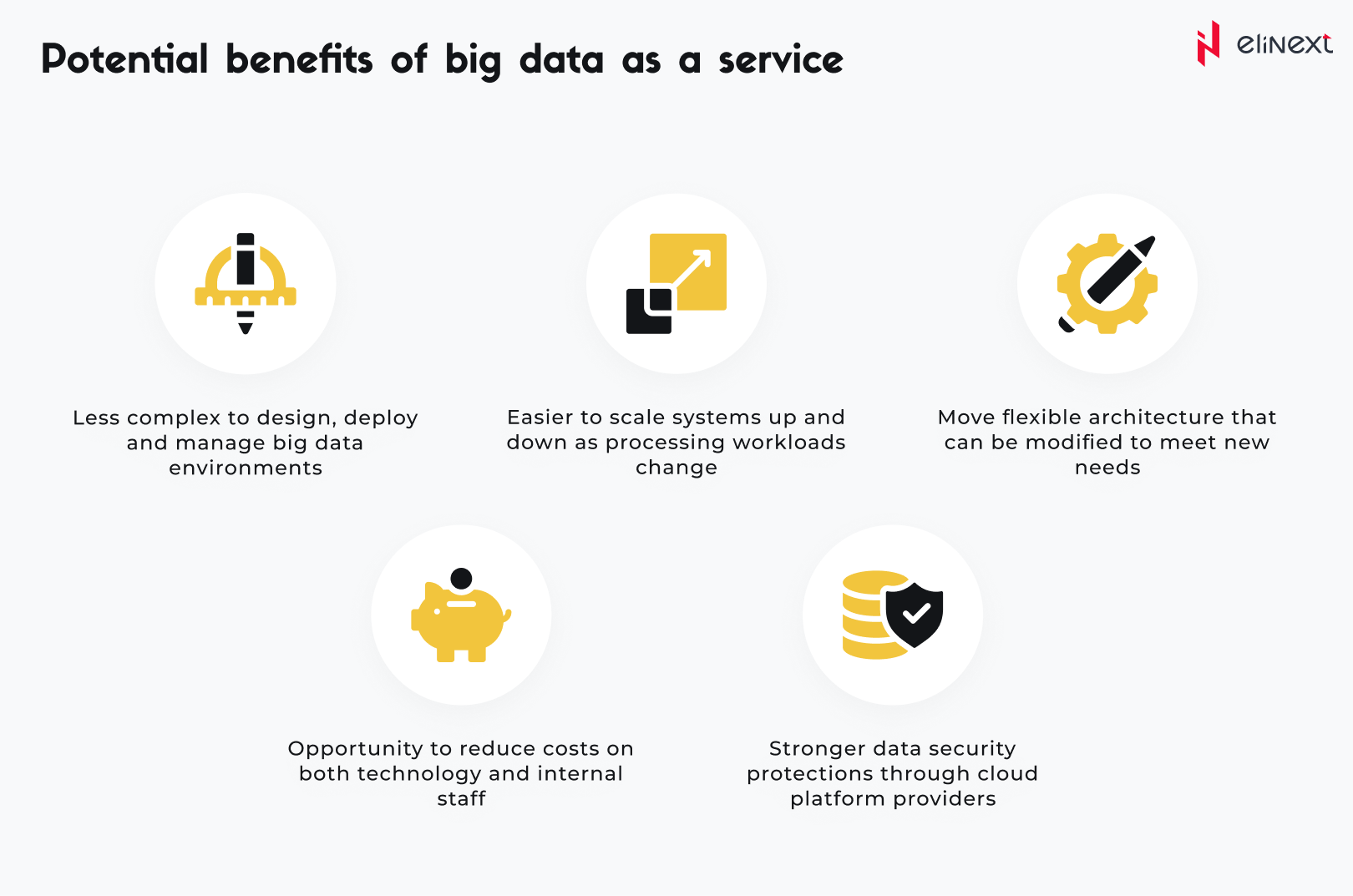 Potential benefits of big data as a service

elinext

Less complex to design, deploy and manage big data environments

Easier to scale systems up and down as processing workloads change

Move flexible architecture that can be modified to meet new needs

Opportunity to reduce costs on both technology and internal staff

Stronger data security protections through cloud platform providers